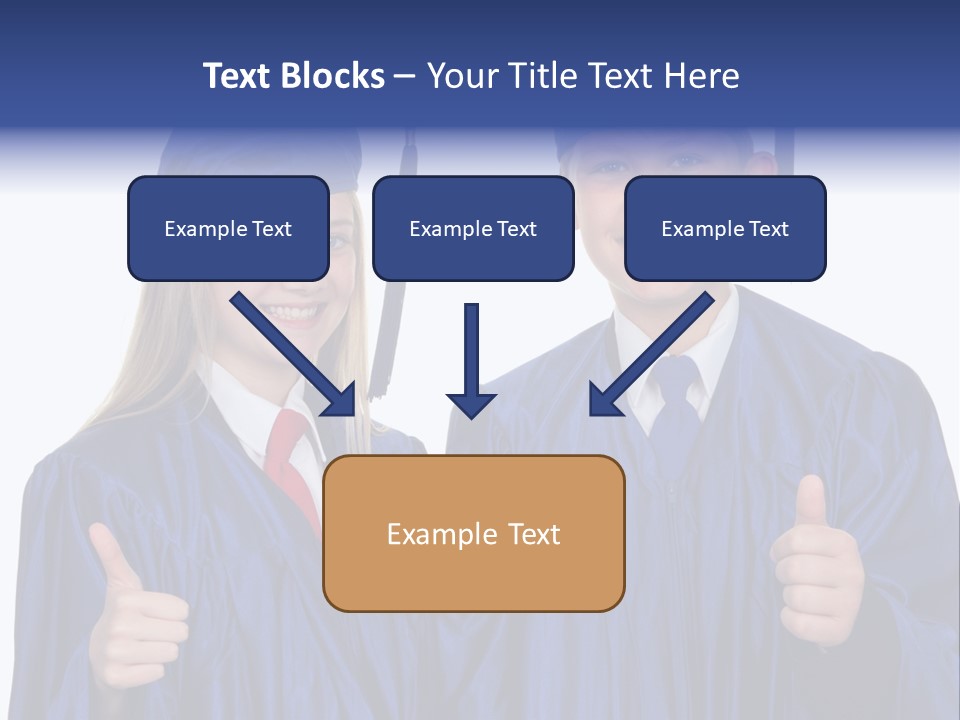 Text Blocks – Your Title Text Here

Example Text

Example Text

Example Text

Example Text